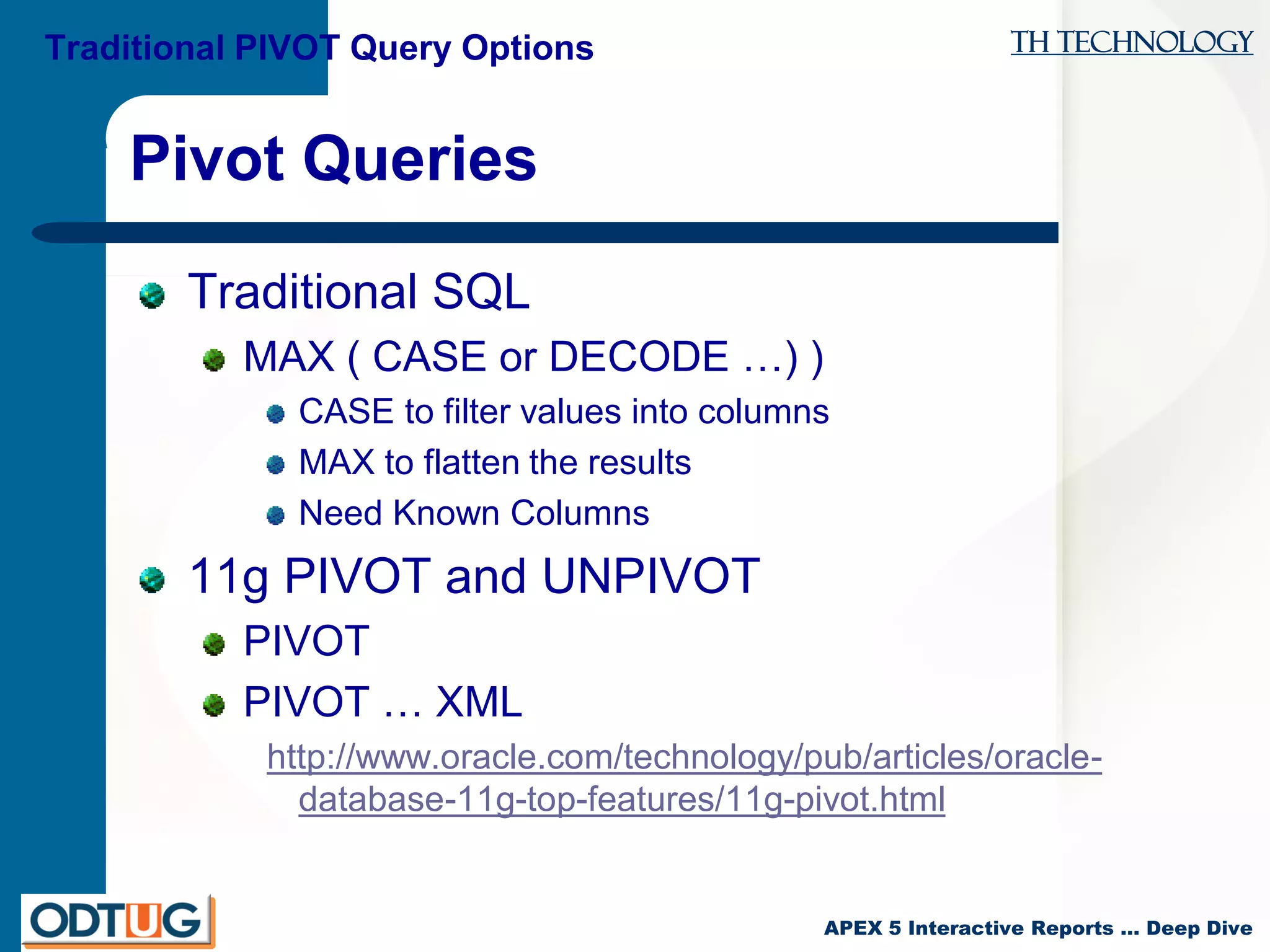 Traditional PIVOT Query Options

TH TECHNOLOGY

Pivot Queries

Traditional SQL

MAX ( CASE or DECODE …) )

CASE to filter values into columns

MAX to flatten the results

Need Known Columns

11g PIVOT and UNPIVOT

PIVOT

PIVOT … XML

http://www.oracle.com/technology/pub/articles/oracle-database-11g-top-features/11g-pivot.html

ODTUG

APEX 5 Interactive Reports … Deep Dive